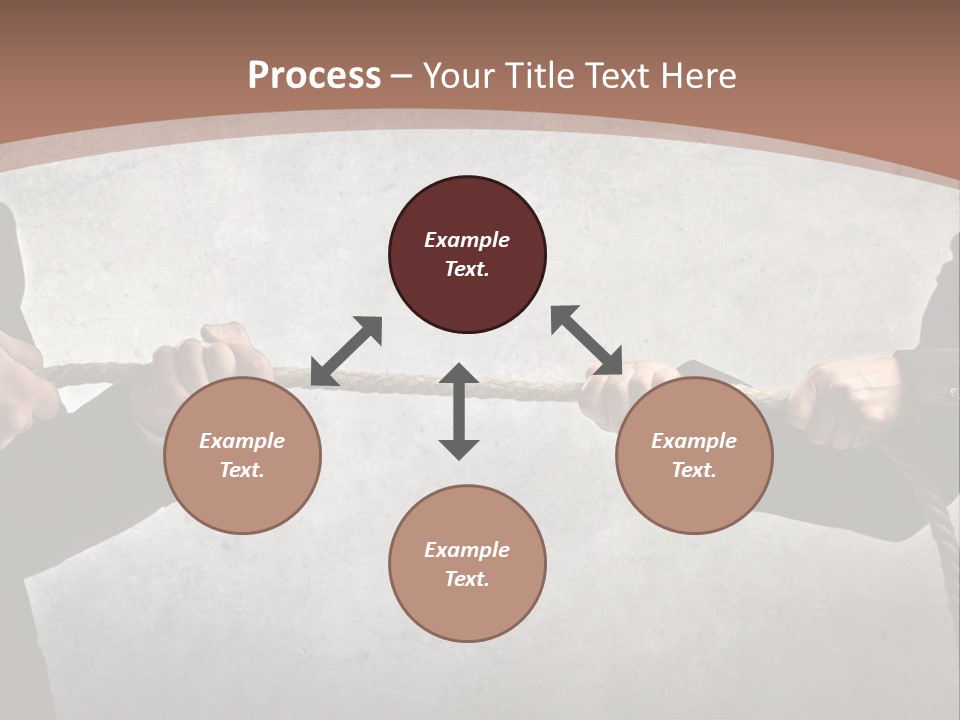 Process – Your Title Text Here

Example Text.

Example Text.

Example Text.

Example Text.